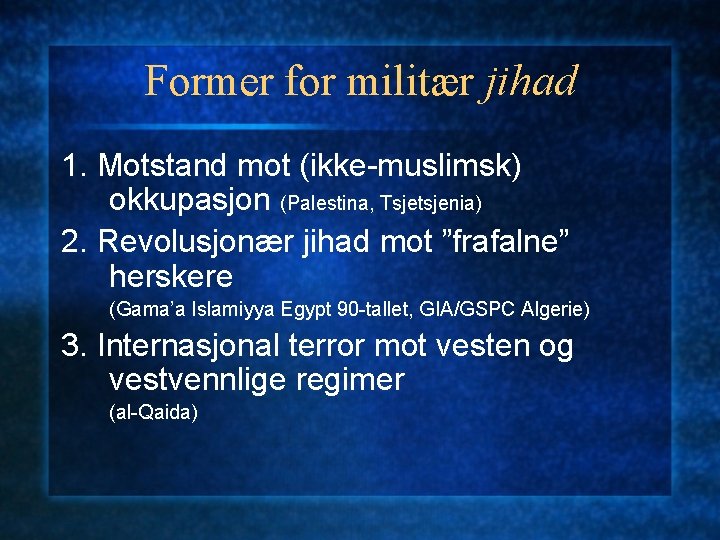 Former for militær jihad

1. Motstand mot (ikke-muslimsk) okkupasjon (Palestina, Tsjetsjenia)

2. Revolusjonær jihad mot ”frafalne” herskere
(Gama’a Islamiyya Egypt 90-tallet, GIA/GSPC Algerie)

3. Internasjonal terror mot vesten og vestvennlige regimer
(al-Qaida)